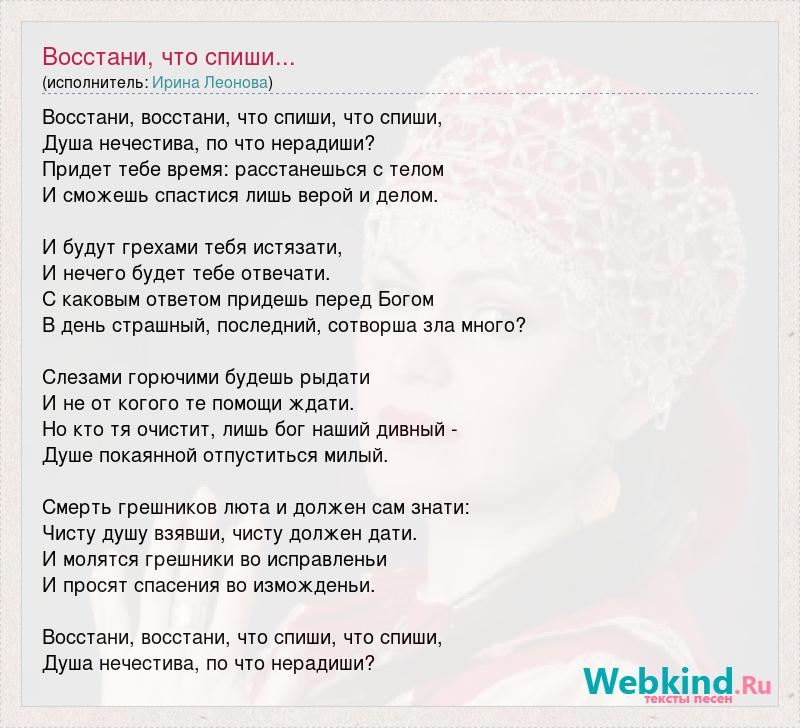 Восстани, что спиши...
(исполнитель: Ирина Леонова)

Восстани, восстани, что спиши, что спиши,
Душа нечестива, по что нерадиши?
Придет тебе время: расстанешься с телом
И сможешь спастися лишь верой и делом.

И будут грехами тебя истязати,
И нечего будет тебе отвечати.
С каковым ответом придешь перед Богом
В день страшный, последний, сотворша зла много?

Слезами горючими будешь рыдати
И не от когого те помощи ждати.
Но кто тя очистит, лишь бог наший дивный -
Душе покаянной отпуститься милый.

Смерть грешников люта и должен сам знати:
Чисту душу взявши, чисту должен дати.
И молятся грешники во исправленьи
И просят спасения во изможденьи.

Восстани, восстани, что спиши, что спиши,
Душа нечестива, по что нерадиши?

Webkind.Ru
тексты песен